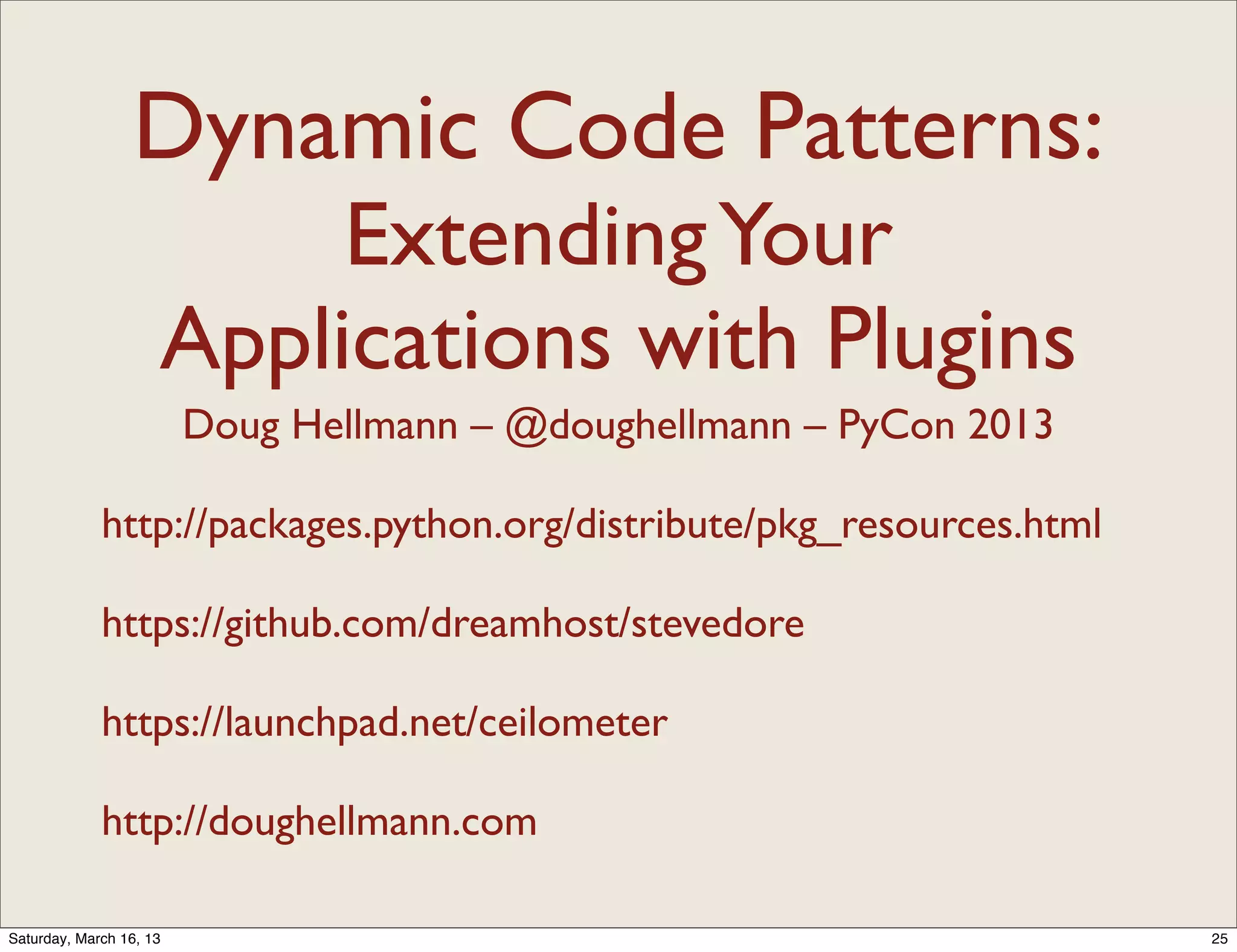 Dynamic Code Patterns: Extending Your Applications with Plugins

Doug Hellmann – @doughellmann – PyCon 2013

http://packages.python.org/distribute/pkg_resources.html

https://github.com/dreamhost/stevedore

https://launchpad.net/ceilometer

http://doughellmann.com

Saturday, March 16, 13

25